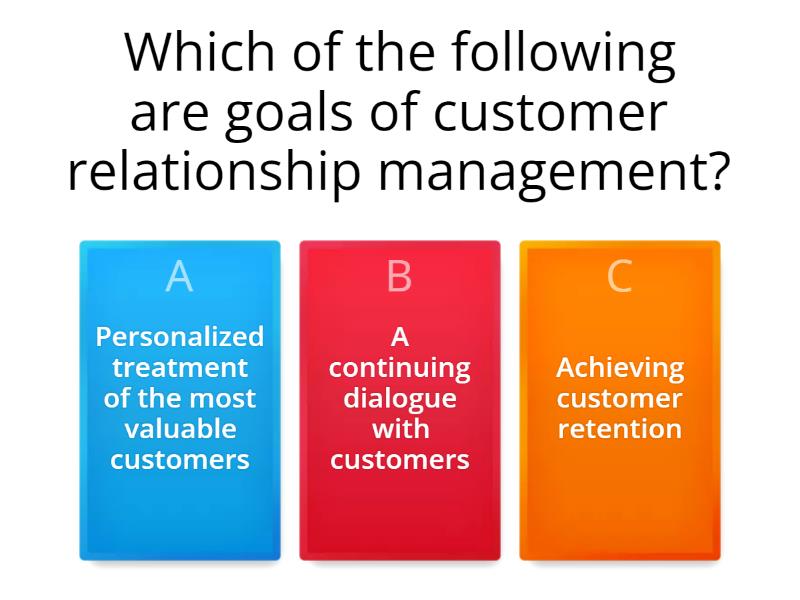 Which of the following are goals of customer relationship management?

A
Personalized treatment of the most valuable customers

B
A continuing dialogue with customers

C
Achieving customer retention